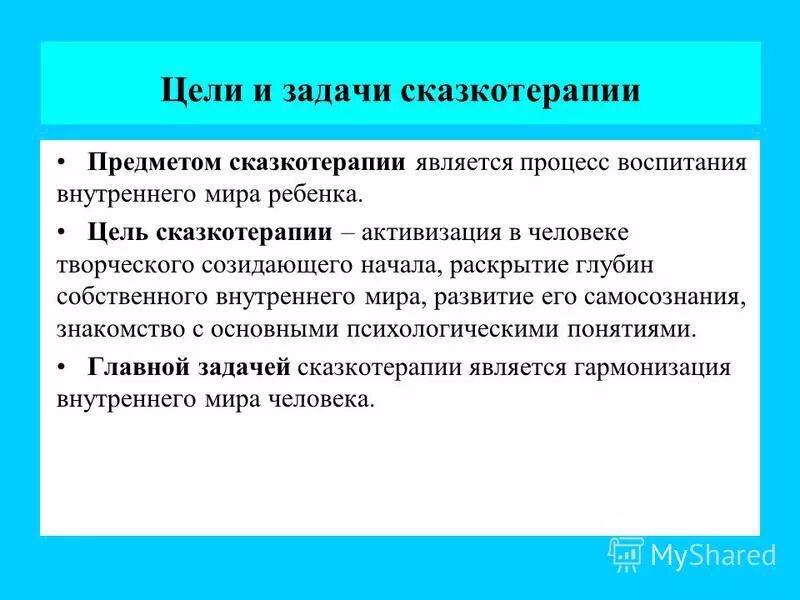 Цели и задачи сказкотерапии

• Предметом сказкотерапии является процесс воспитания внутреннего мира ребенка.

• Цель сказкотерапии – активизация в человеке творческого созидающего начала, раскрытие глубин собственного внутреннего мира, развитие его самосознания, знакомство с основными психологическими понятиями.

• Главной задачей сказкотерапии является гармонизация внутреннего мира человека.

MyShared